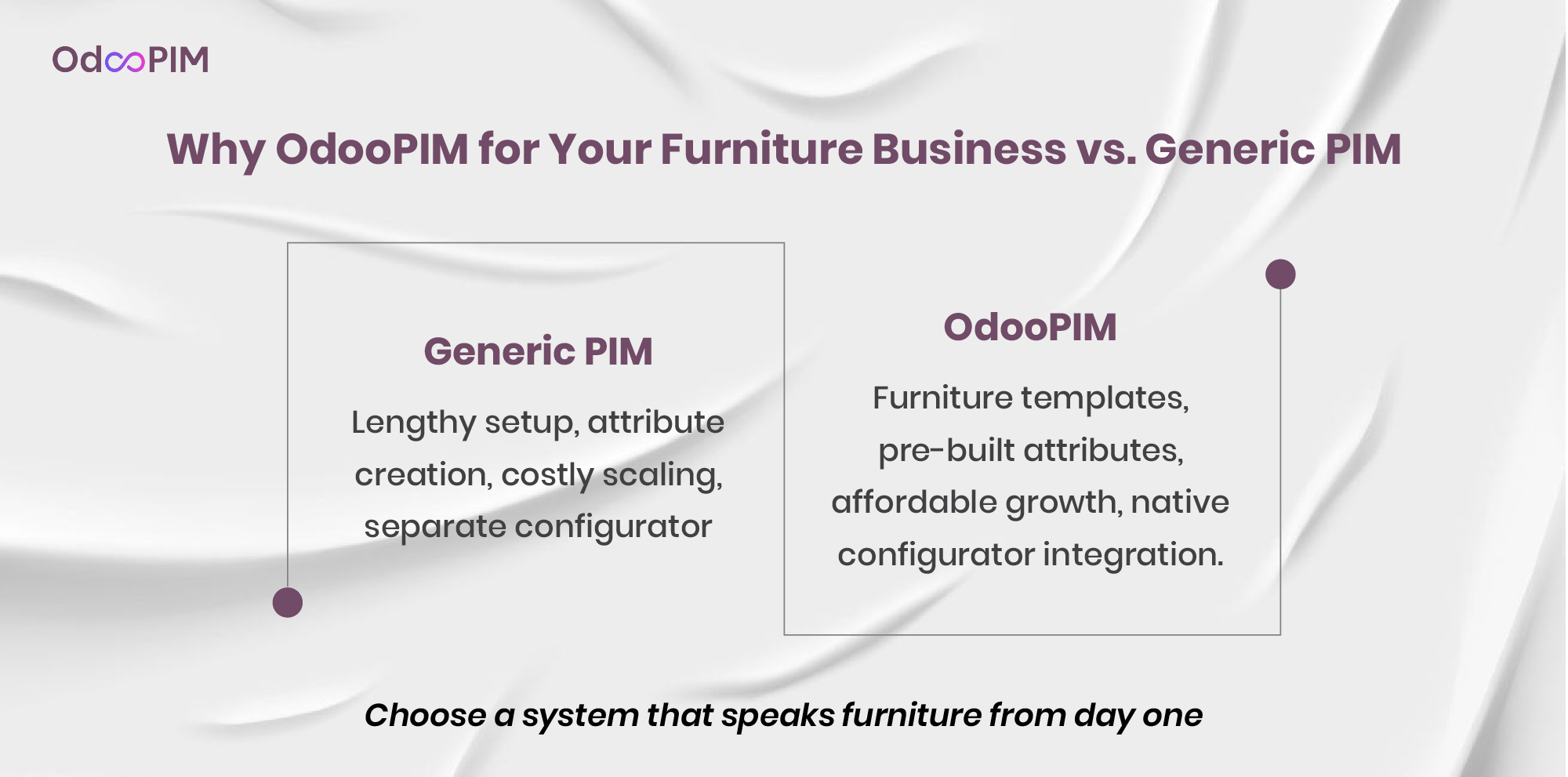 OdooPIM

Why OdooPIM for Your Furniture Business vs. Generic PIM

Generic PIM

Lengthy setup, attribute creation, costly scaling, separate configurator

OdooPIM

Furniture templates, pre-built attributes, affordable growth, native configurator integration.

Choose a system that speaks furniture from day one